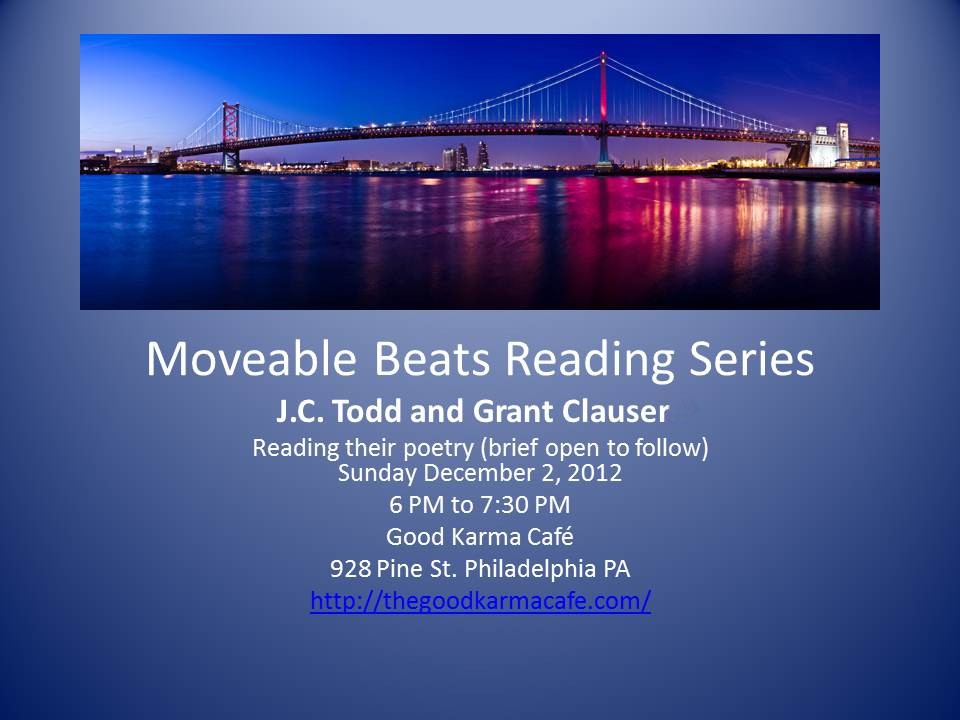 Moveable Beats Reading Series

J.C. Todd and Grant Clauser

Reading their poetry (brief open to follow)
Sunday December 2, 2012
6 PM to 7:30 PM
Good Karma Café
928 Pine St. Philadelphia PA
http://thegoodkarmacafe.com/